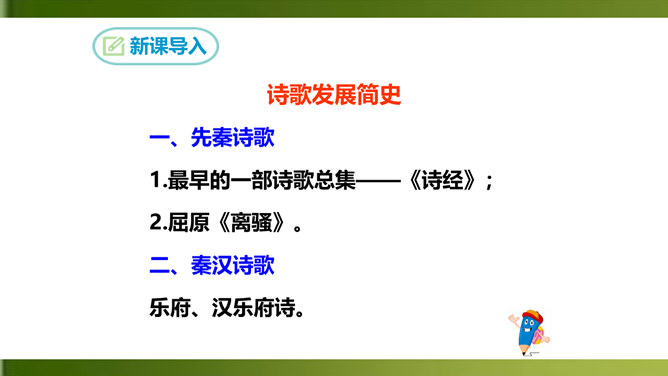 新课导入

诗歌发展简史

一、先秦诗歌

1.最早的一部诗歌总集——《诗经》；

2.屈原《离骚》。

二、秦汉诗歌

乐府、汉乐府诗。